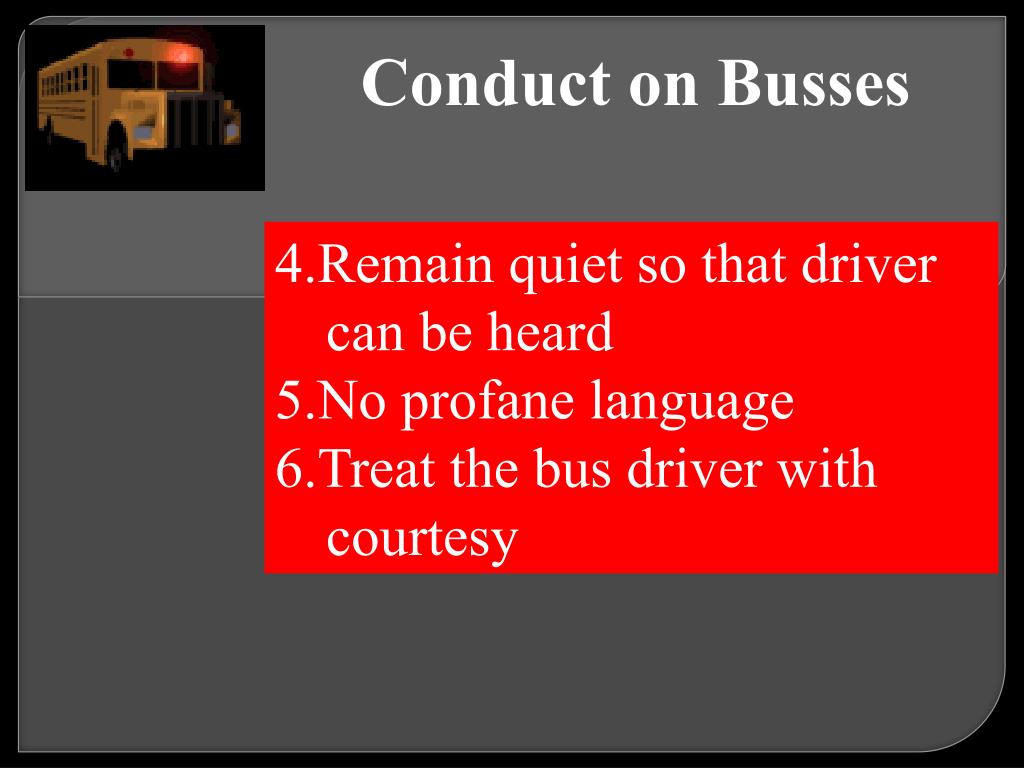 Conduct on Busses

4.Remain quiet so that driver can be heard
5.No profane language
6.Treat the bus driver with courtesy